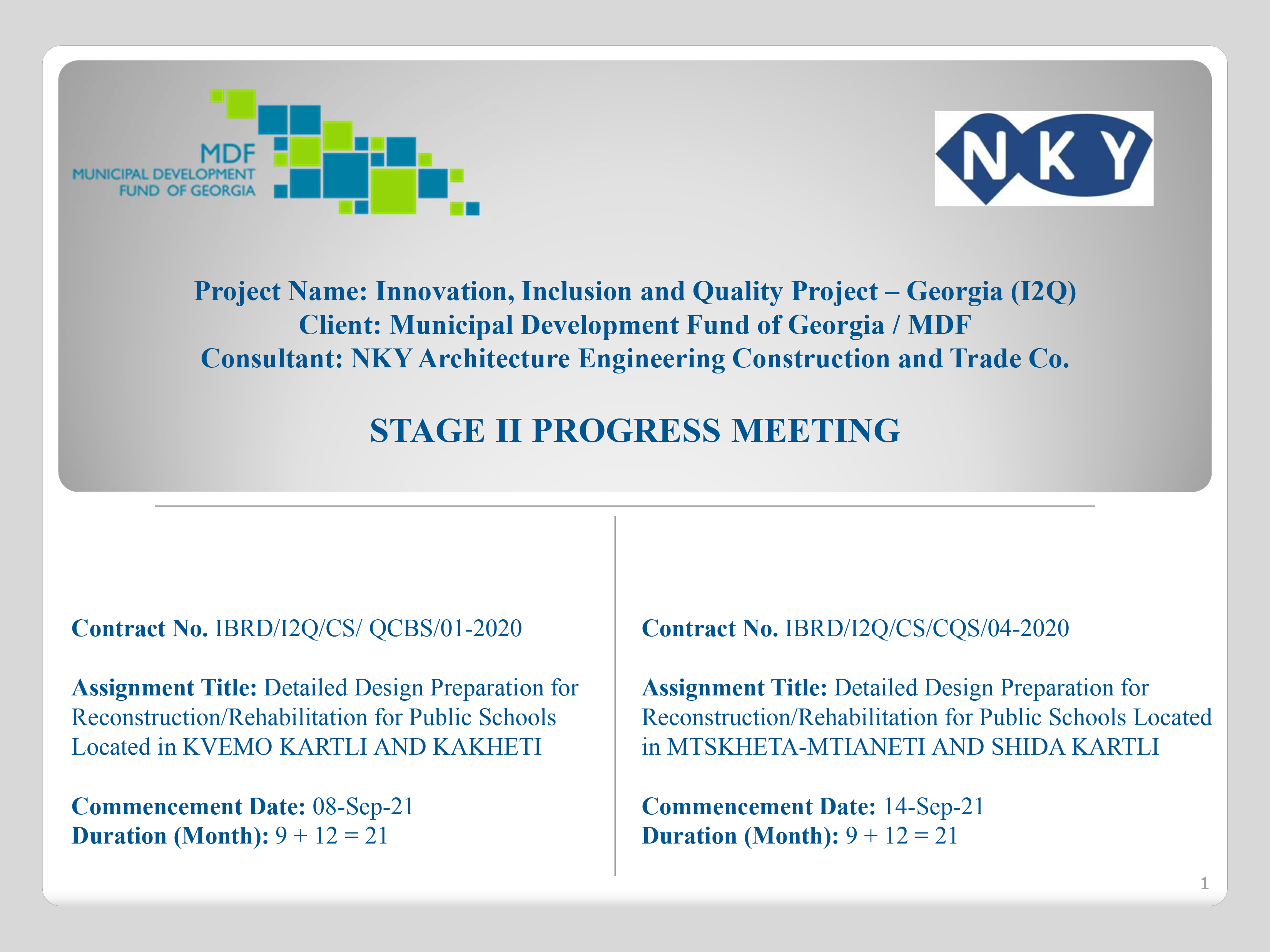 MDF
MUNICIPAL DEVELOPMENT
FUND OF GEORGIA

NKY

Project Name: Innovation, Inclusion and Quality Project – Georgia (I2Q)
Client: Municipal Development Fund of Georgia / MDF
Consultant: NKY Architecture Engineering Construction and Trade Co.

STAGE II PROGRESS MEETING

Contract No. IBRD/I2Q/CS/ QCBS/01-2020

Assignment Title: Detailed Design Preparation for Reconstruction/Rehabilitation for Public Schools Located in KVEMO KARTLI AND KAKHETI

Commencement Date: 08-Sep-21
Duration (Month): 9 + 12 = 21

Contract No. IBRD/I2Q/CS/CQS/04-2020

Assignment Title: Detailed Design Preparation for Reconstruction/Rehabilitation for Public Schools Located in MTSKHETA-MTIANETI AND SHIDA KARTLI

Commencement Date: 14-Sep-21
Duration (Month): 9 + 12 = 21

1